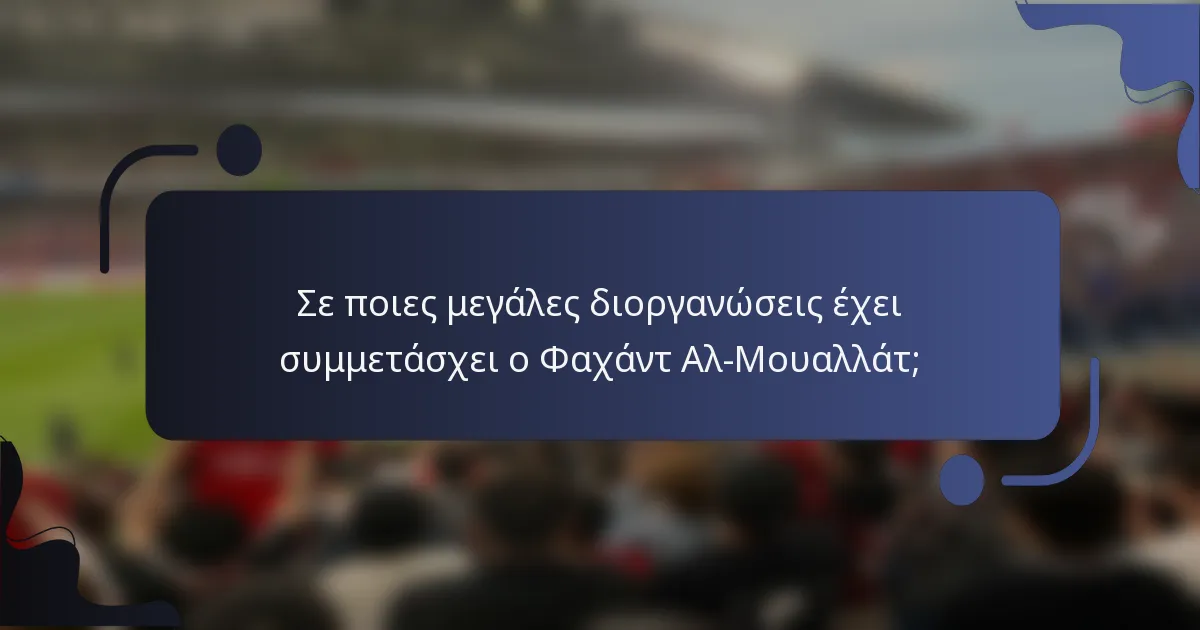 Σε ποιες μεγάλες διοργανώσεις έχει συμμετάσχει ο Φαχάντ Αλ-Μουαλλάτ;